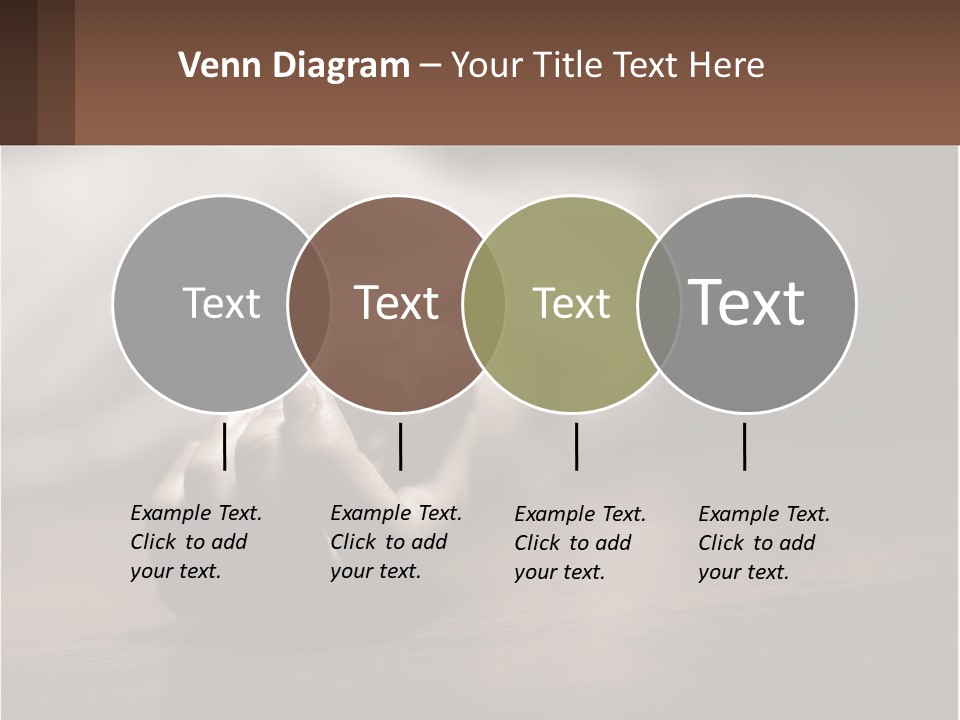 Venn Diagram – Your Title Text Here

Text

Text

Text

Text

Example Text. Click to add your text.

Example Text. Click to add your text.

Example Text. Click to add your text.

Example Text. Click to add your text.